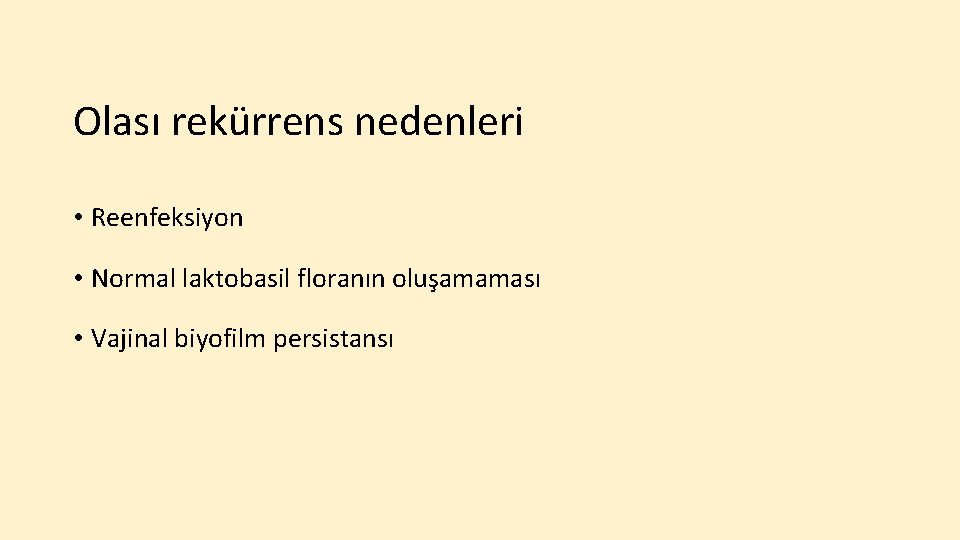 Olası rekürrens nedenleri

• Reenfeksiyon

• Normal laktobasil floranın oluşamaması

• Vajinal biyofilm persistansı